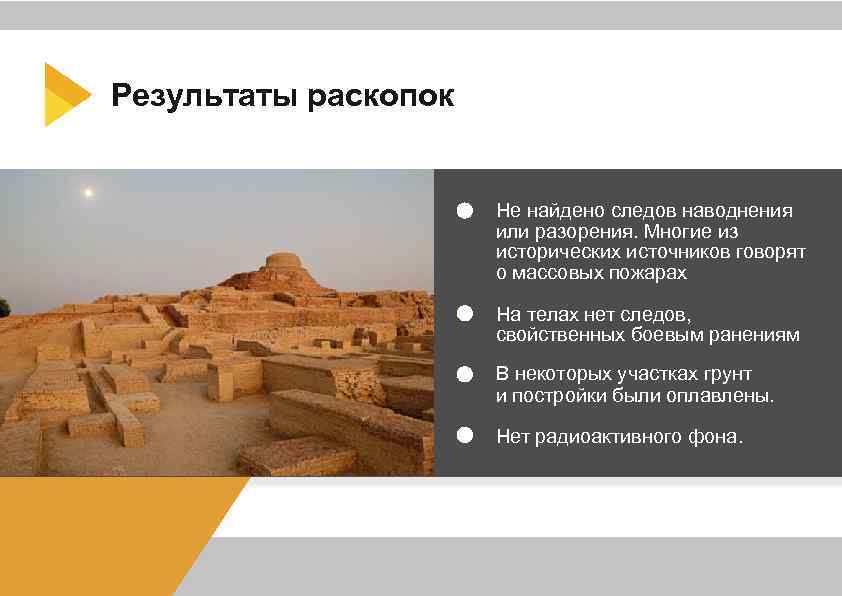 Результаты раскопок

Не найдено следов наводнения или разорения. Многие из исторических источников говорят о массовых пожарах

На телах нет следов, свойственных боевым ранениям

В некоторых участках грунт и постройки были оплавлены.

Нет радиоактивного фона.